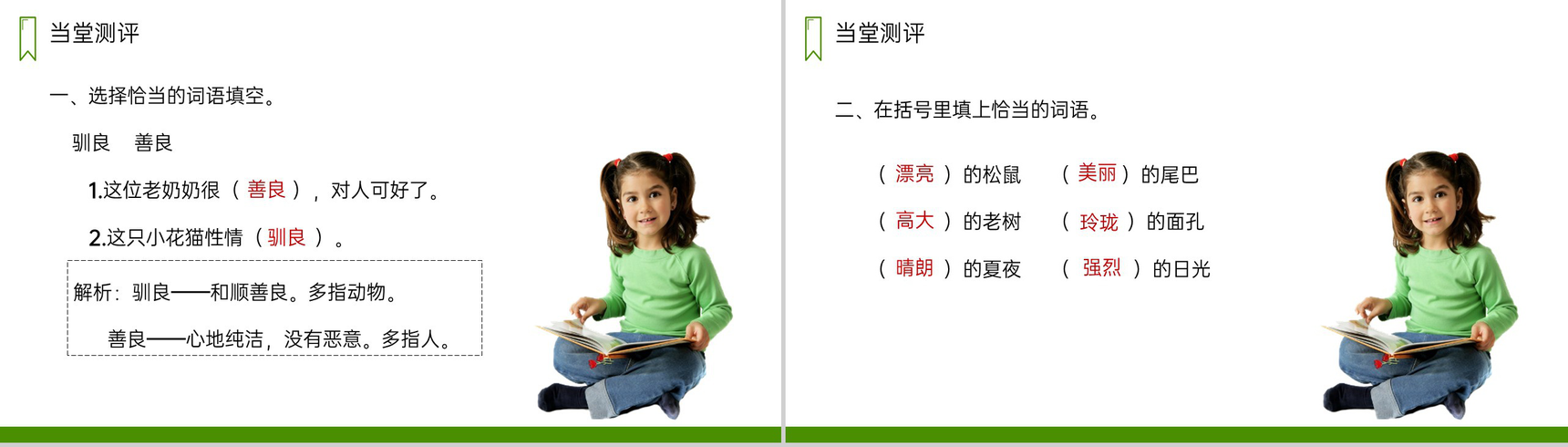 当堂测评

一、选择恰当的词语填空。

驯良　善良

1.这位老奶奶很（ 善良 ），对人可好了。

2.这只小花猫性情（ 驯良 ）。

解析：驯良——和顺善良。多指动物。

善良——心地纯洁，没有恶意。多指人。

当堂测评

二、在括号里填上恰当的词语。

（ 漂亮 ）的松鼠　（ 美丽 ）的尾巴

（ 高大 ）的老树　（ 玲珑 ）的面孔

（ 晴朗 ）的夏夜　（ 强烈 ）的日光